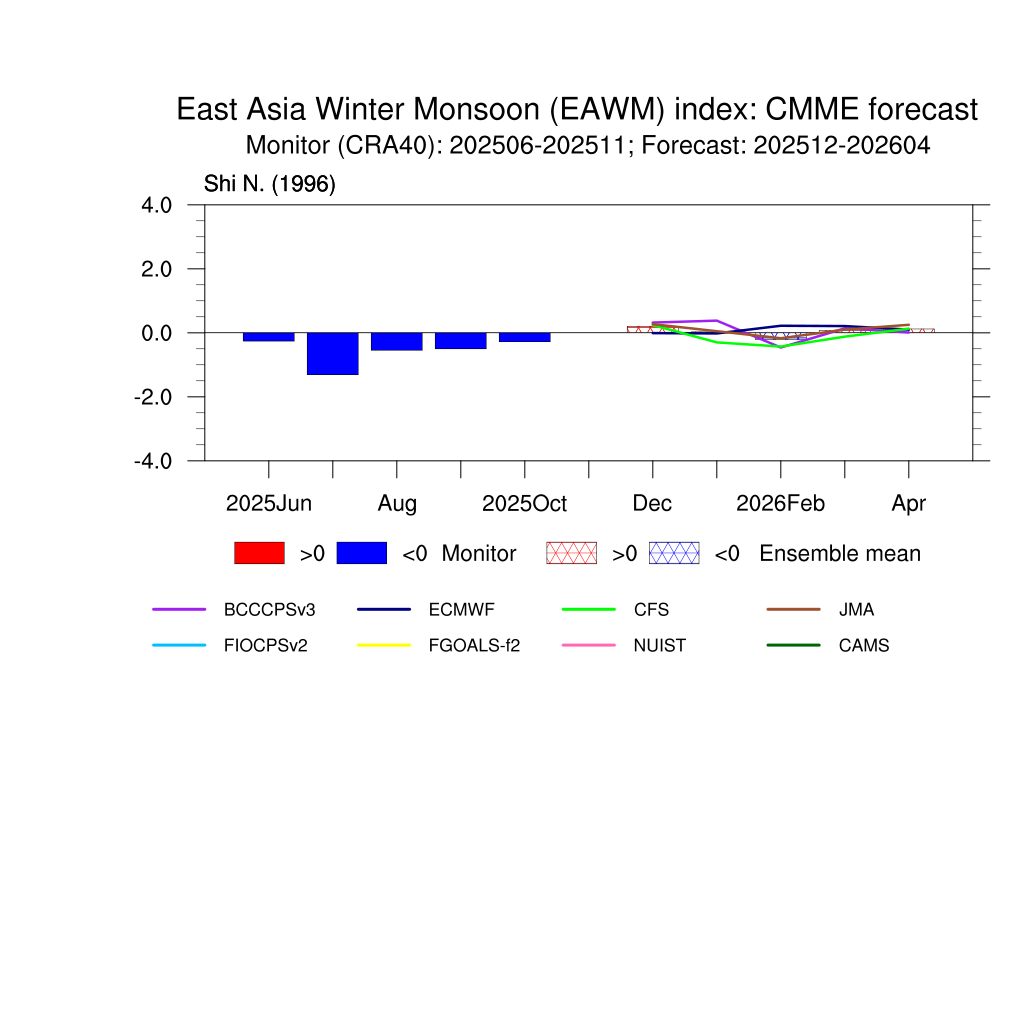 East Asia Winter Monsoon (EAWM) index: CMME forecast
Monitor (CRA40): 202506-202511; Forecast: 202512-202604

Shi N. (1996)

4.0
2.0
0.0
-2.0
-4.0

2025Jun Aug 2025Oct Dec 2026Feb Apr

>0 <0 Monitor >0 <0 Ensemble mean

BCCCPSv3 ECMWF CFS JMA
FIOCPSv2 FGOALS-f2 NUIST CAMS